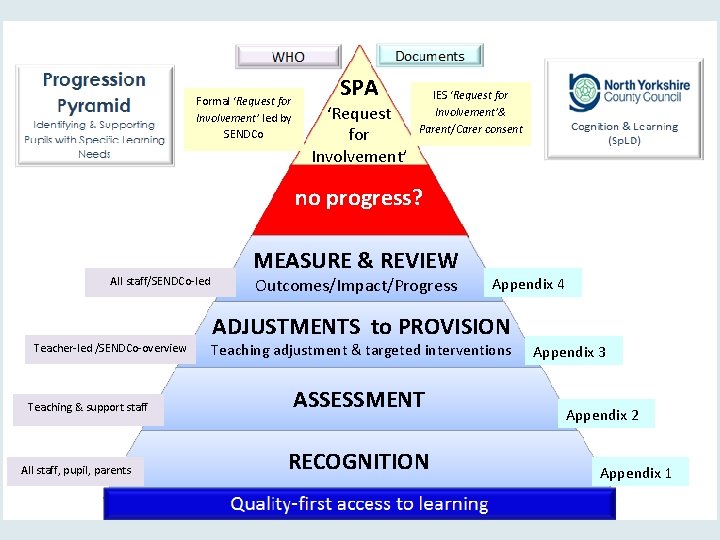 Progression Pyramid
Identifying & Supporting Pupils with Specific Learning Needs

WHO

Documents

North Yorkshire County Council
Cognition & Learning (SpLD)

Formal 'Request for Involvement' led by SENDCo

SPA 'Request for Involvement'

IES 'Request for Involvement'& Parent/Carer consent

no progress?

All staff/SENDCo-led

MEASURE & REVIEW
Outcomes/Impact/Progress

Appendix 4

Teacher-led /SENDCo-overview

ADJUSTMENTS to PROVISION
Teaching adjustment & targeted interventions

Appendix 3

Teaching & support staff

ASSESSMENT

Appendix 2

All staff, pupil, parents

RECOGNITION

Appendix 1

Quality-first access to learning